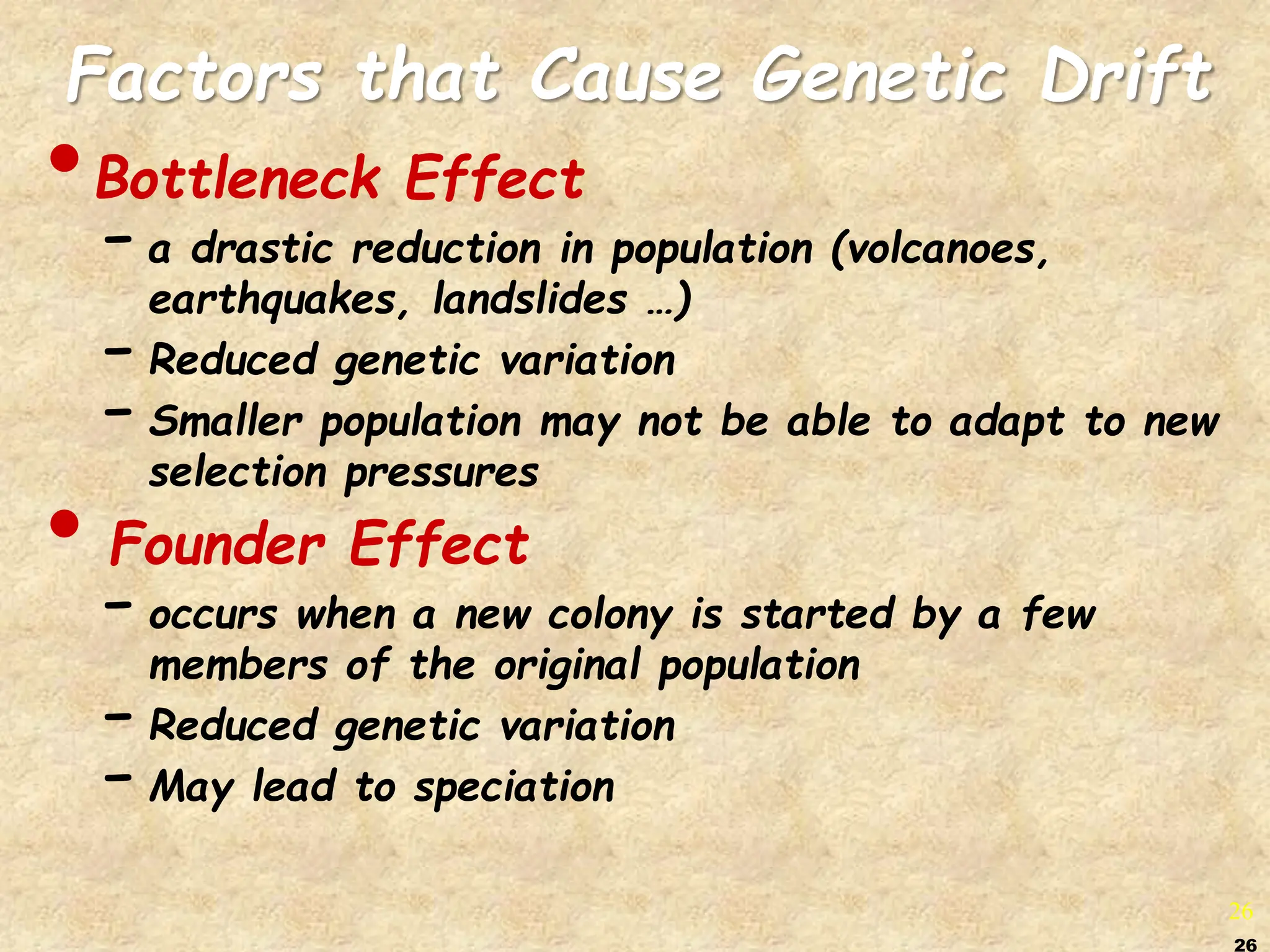 Factors that Cause Genetic Drift

• Bottleneck Effect
– a drastic reduction in population (volcanoes, earthquakes, landslides …)
– Reduced genetic variation
– Smaller population may not be able to adapt to new selection pressures

• Founder Effect
– occurs when a new colony is started by a few members of the original population
– Reduced genetic variation
– May lead to speciation

26

26